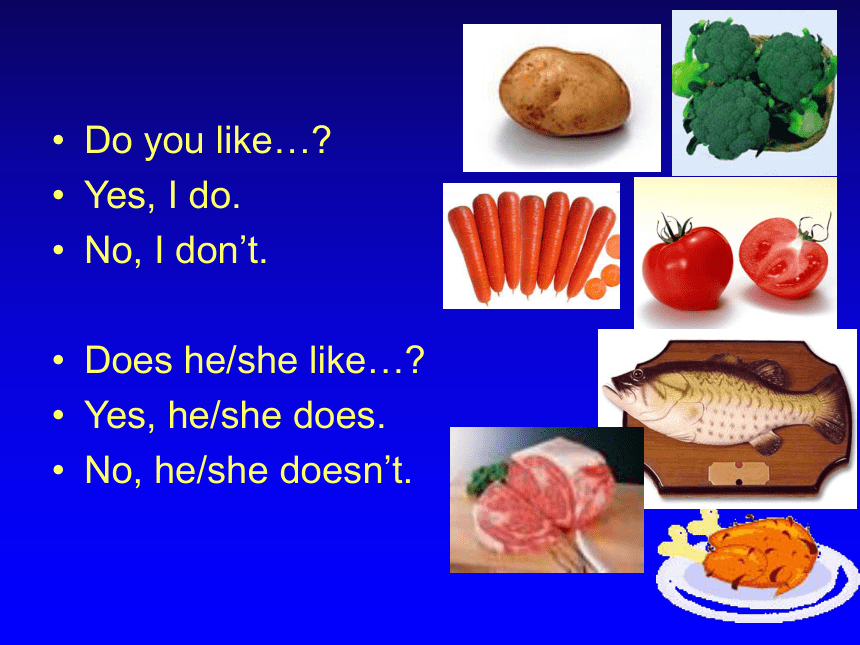 • Do you like…?
• Yes, I do.
• No, I don’t.

• Does he/she like…?
• Yes, he/she does.
• No, he/she doesn’t.